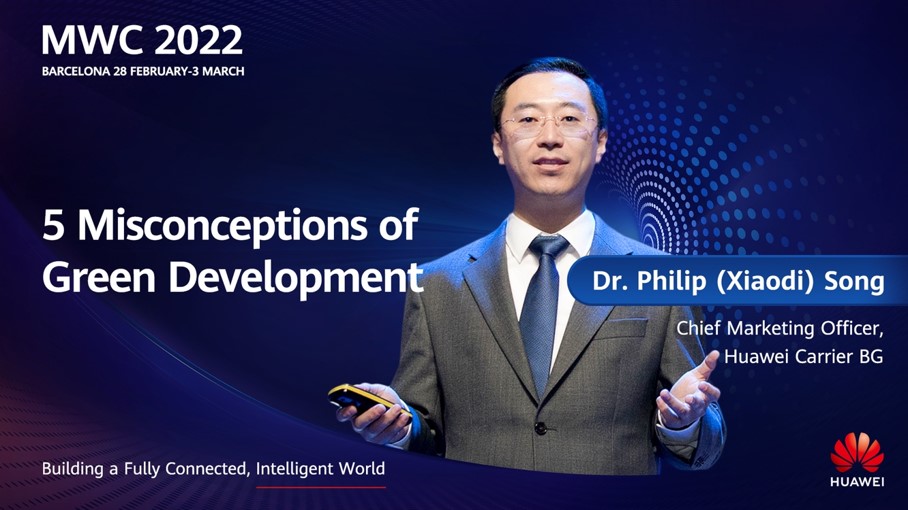 MWC 2022
BARCELONA 28 FEBRUARY-3 MARCH

5 Misconceptions of Green Development

Dr. Philip (Xiaodi) Song

Chief Marketing Officer, Huawei Carrier BG

Building a Fully Connected, Intelligent World

HUAWEI